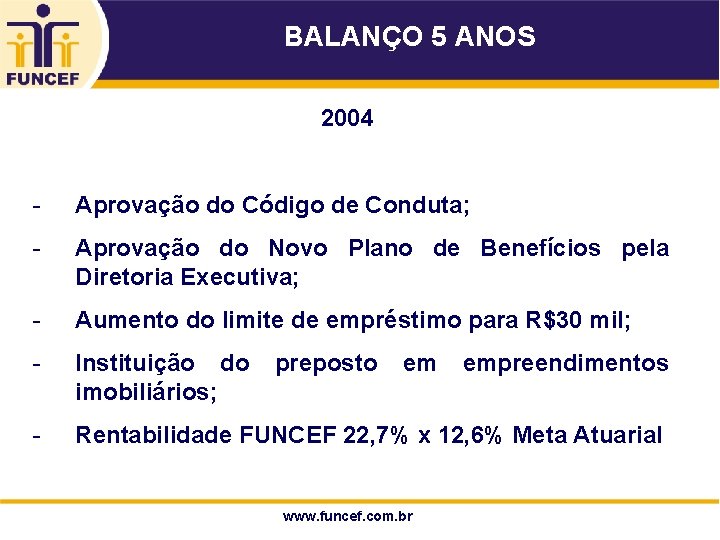 FUNCEF

BALANÇO 5 ANOS

2004

- Aprovação do Código de Conduta;

- Aprovação do Novo Plano de Benefícios pela Diretoria Executiva;

- Aumento do limite de empréstimo para R$30 mil;

- Instituição do preposto em empreendimentos imobiliários;

- Rentabilidade FUNCEF 22,7% x 12,6% Meta Atuarial

www.funcef.com.br